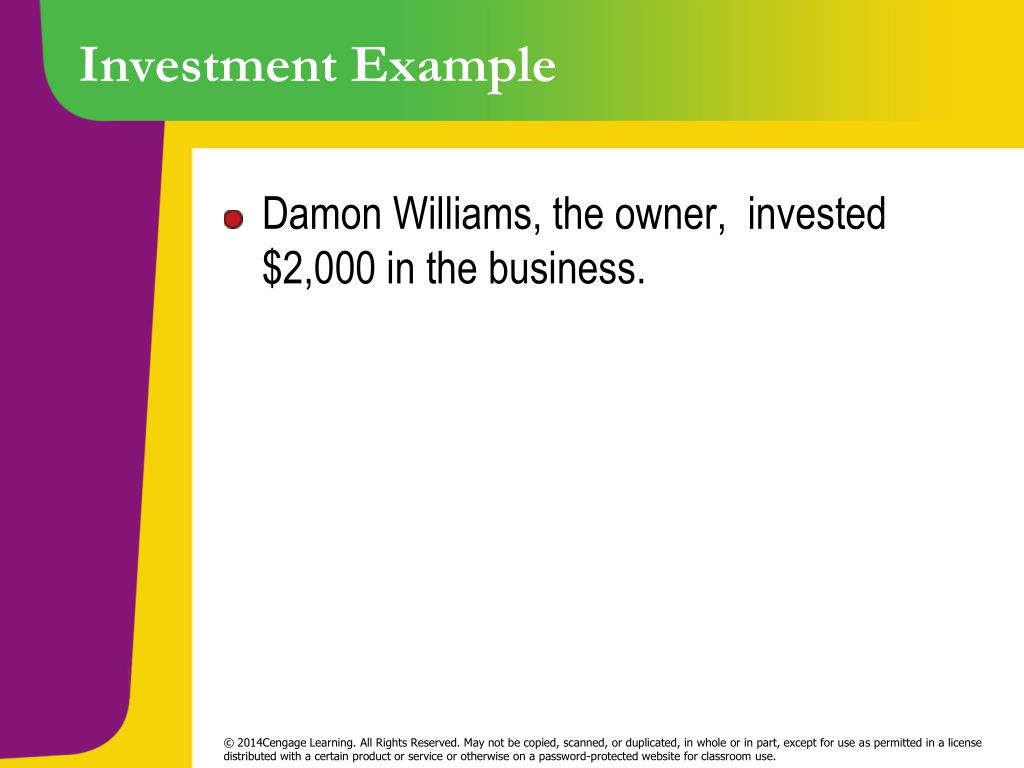 Investment Example

Damon Williams, the owner, invested \$2,000 in the business.

© 2014Cengage Learning. All Rights Reserved. May not be copied, scanned, or duplicated, in whole or in part, except for use as permitted in a license distributed with a certain product or service or otherwise on a password-protected website for classroom use.